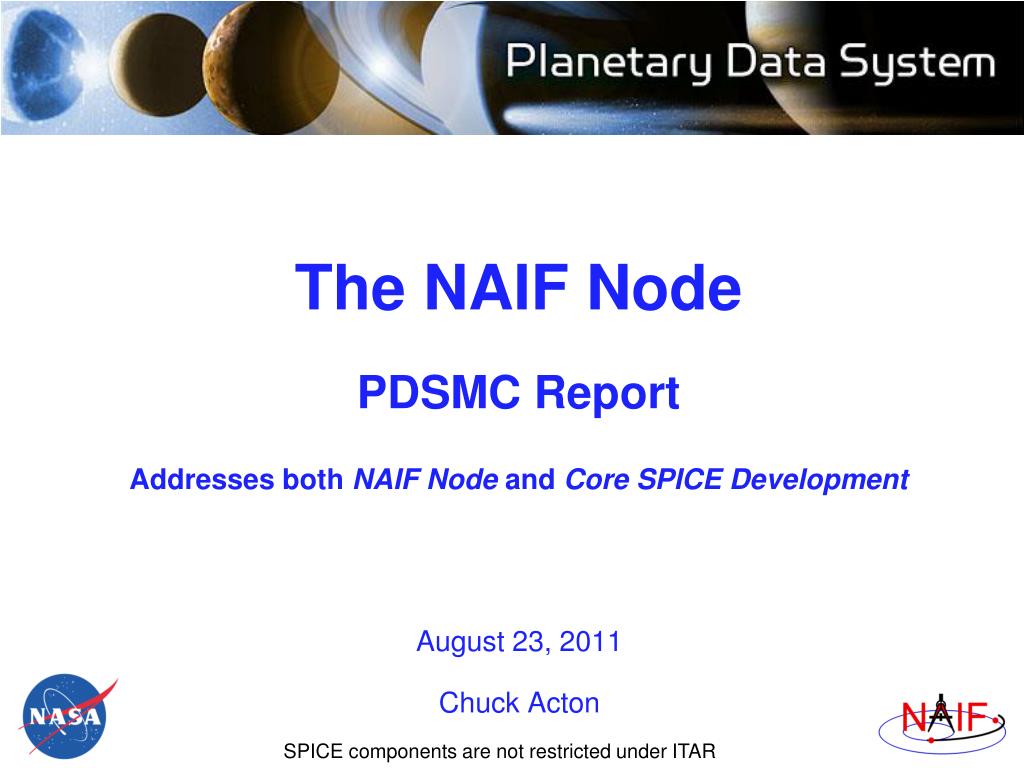 Planetary Data System

The NAIF Node

PDSMC Report

Addresses both NAIF Node and Core SPICE Development

August 23, 2011

Chuck Acton

NASA

NAIF

SPICE components are not restricted under ITAR